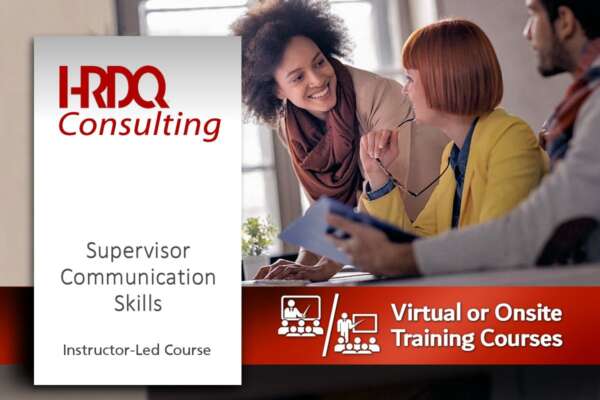 HRDQ Consulting

Supervisor Communication Skills

Instructor-Led Course

Virtual or Onsite Training Courses